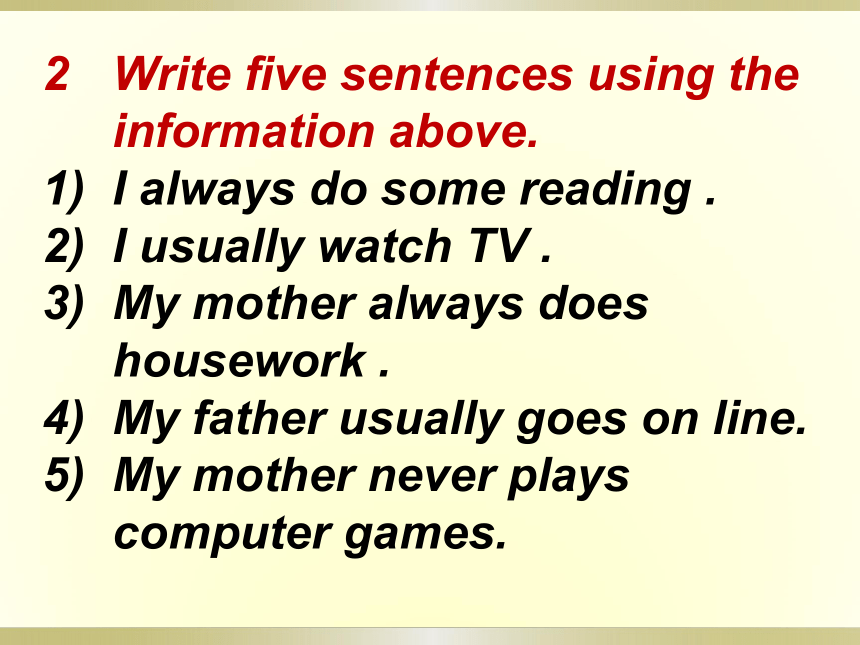 2 Write five sentences using the information above.

1) I always do some reading .
2) I usually watch TV .
3) My mother always does housework .
4) My father usually goes on line.
5) My mother never plays computer games.